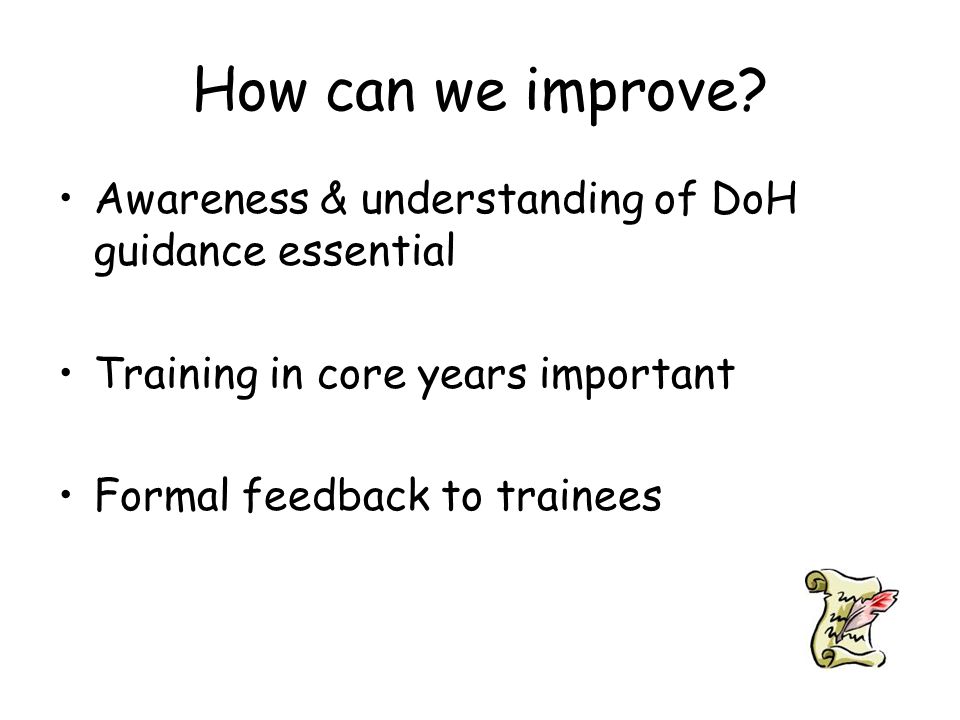 How can we improve?

• Awareness & understanding of DoH guidance essential

• Training in core years important

• Formal feedback to trainees